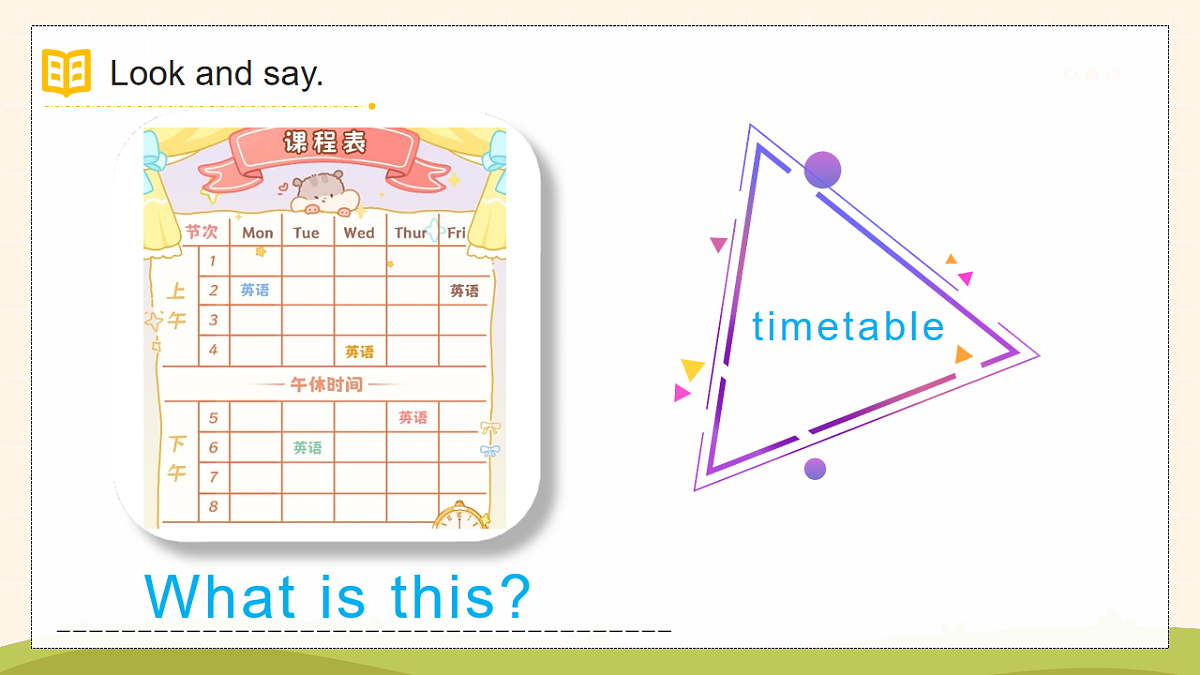 Look and say.

课程表

| | 节次 | Mon | Tue | Wed | Thur | Fri |
|---|---|---|---|---|---|---|
| 上午 | 1 | | | | | |
| | 2 | 英语 | | | | 英语 |
| | 3 | | | | | |
| | 4 | | | 英语 | | |
| 午休时间 | | | | | | |
| 下午 | 5 | | | | 英语 | |
| | 6 | | 英语 | | | |
| | 7 | | | | | |
| | 8 | | | | | |

timetable

What is this?